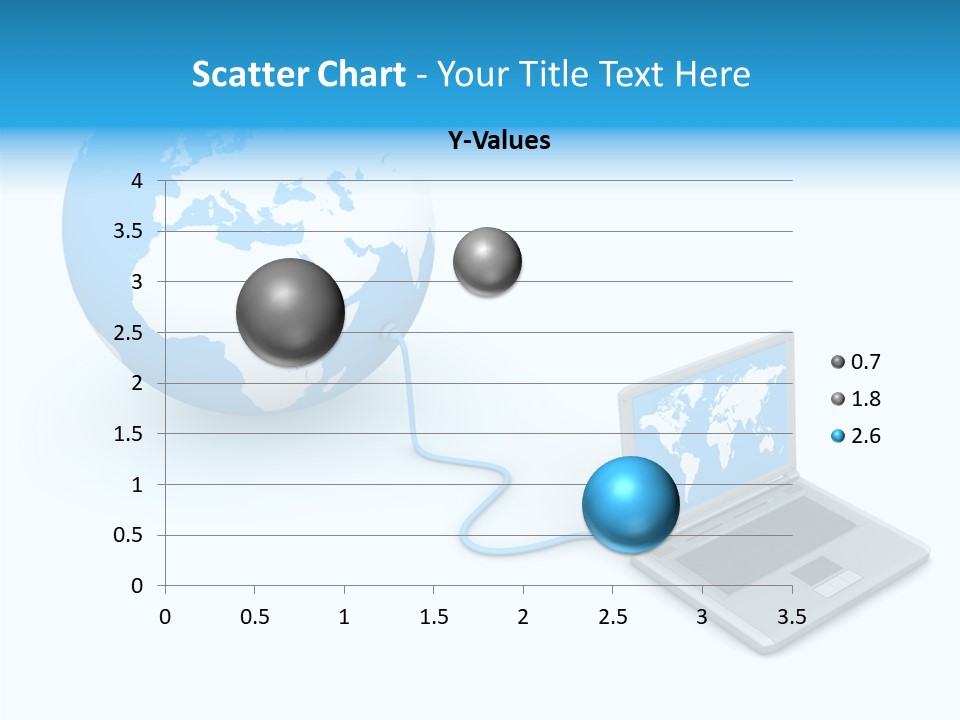 Scatter Chart - Your Title Text Here

Y-Values

4
3.5
3
2.5
2
1.5
1
0.5
0

0 0.5 1 1.5 2 2.5 3 3.5

0.7
1.8
2.6